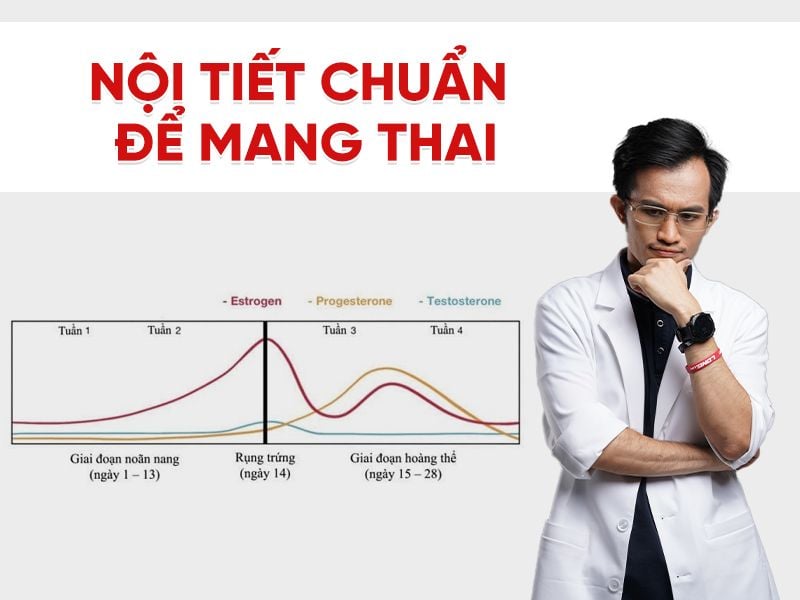 NỘI TIẾT CHUẨN ĐỂ MANG THAI

- Estrogen - Progesterone - Testosterone

Tuần 1 Tuần 2 Tuần 3 Tuần 4

Giai đoạn noãn nang (ngày 1 – 13)

Rụng trứng (ngày 14)

Giai đoạn hoàng thể (ngày 15 – 28)